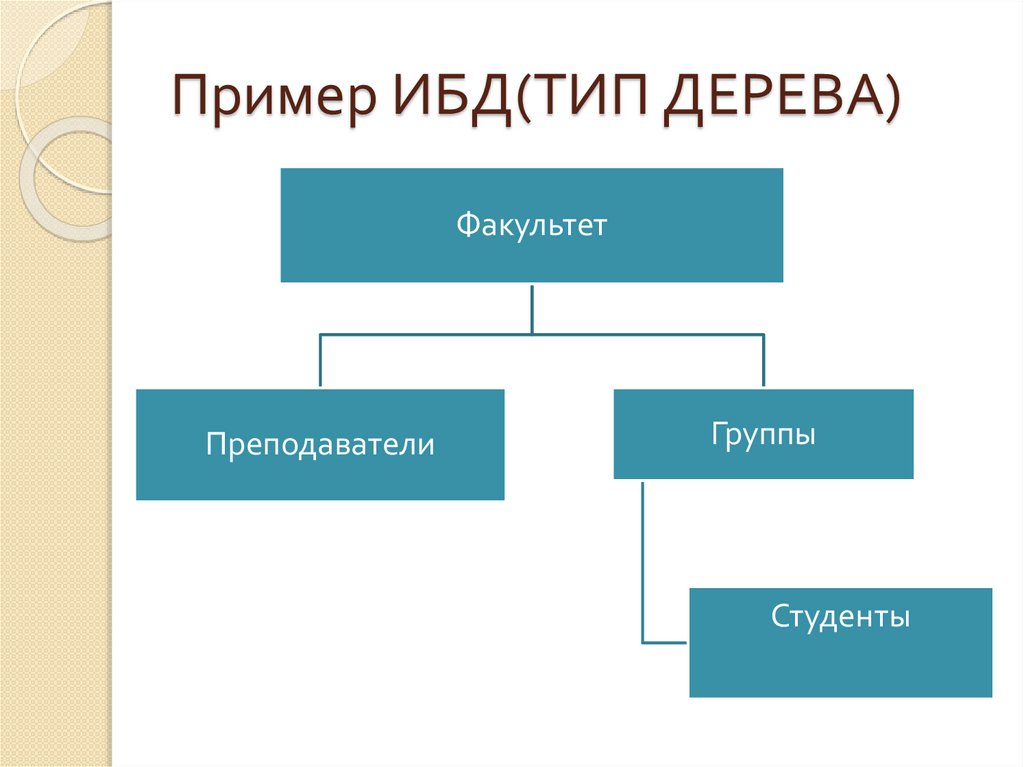 Пример ИБД(ТИП ДЕРЕВА)

Факультет

Преподаватели

Группы

Студенты